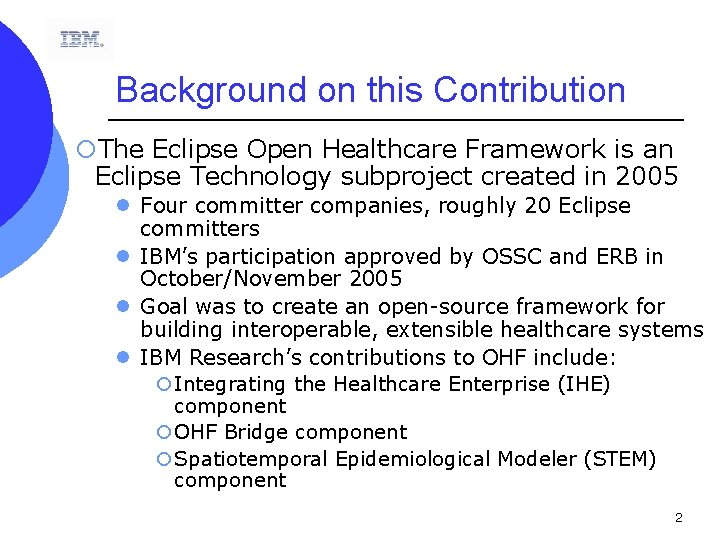 IBM.

Background on this Contribution

The Eclipse Open Healthcare Framework is an Eclipse Technology subproject created in 2005

Four committer companies, roughly 20 Eclipse committers

IBM's participation approved by OSSC and ERB in October/November 2005

Goal was to create an open-source framework for building interoperable, extensible healthcare systems

IBM Research's contributions to OHF include:

Integrating the Healthcare Enterprise (IHE) component

OHF Bridge component

Spatiotemporal Epidemiological Modeler (STEM) component

2